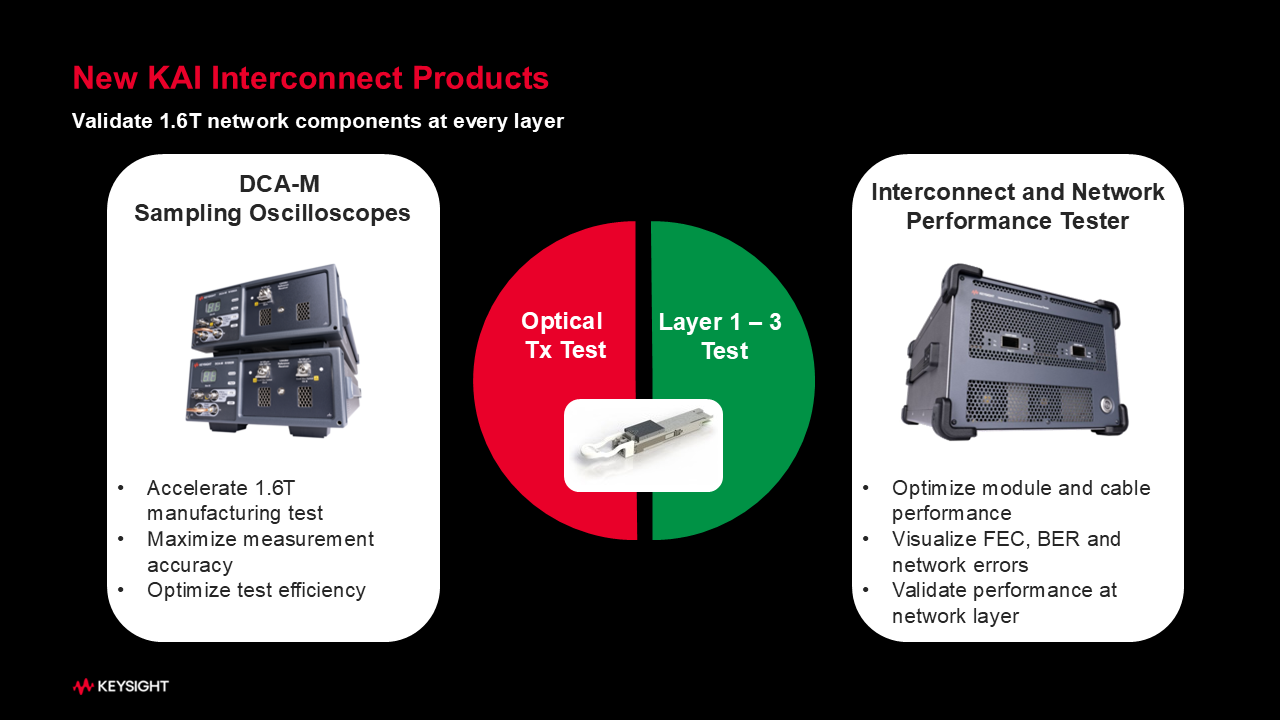 New KAI Interconnect Products

Validate 1.6T network components at every layer

DCA-M
Sampling Oscilloscopes

• Accelerate 1.6T manufacturing test
• Maximize measurement accuracy
• Optimize test efficiency

Optical Tx Test

Layer 1 – 3 Test

Interconnect and Network Performance Tester

• Optimize module and cable performance
• Visualize FEC, BER and network errors
• Validate performance at network layer

KEYSIGHT